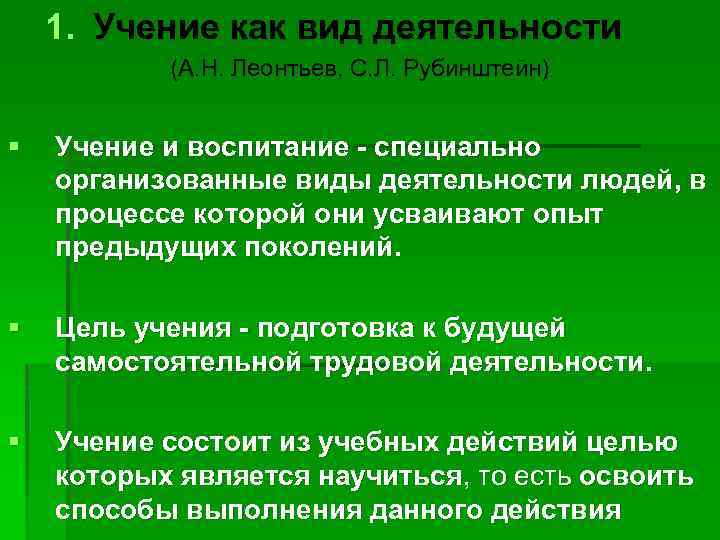 1. Учение как вид деятельности
(А.Н. Леонтьев, С.Л. Рубинштейн)

▪ Учение и воспитание - специально организованные виды деятельности людей, в процессе которой они усваивают опыт предыдущих поколений.

▪ Цель учения - подготовка к будущей самостоятельной трудовой деятельности.

▪ Учение состоит из учебных действий целью которых является научиться, то есть освоить способы выполнения данного действия